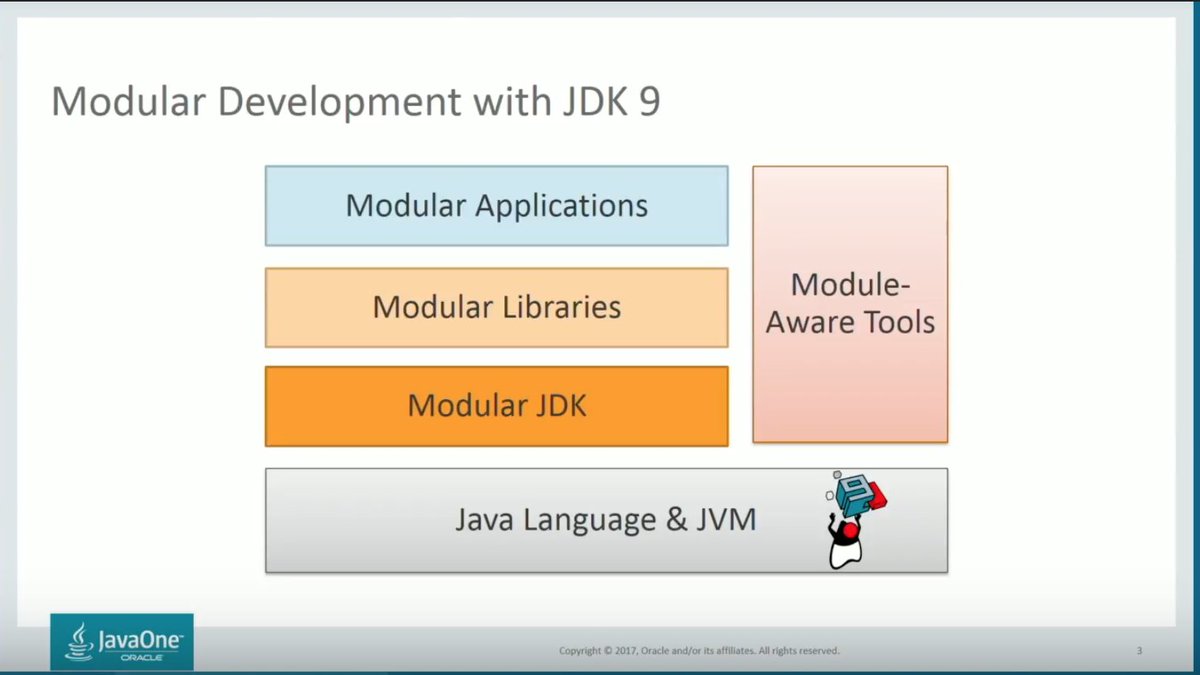 Modular Development with JDK 9

Modular Applications

Modular Libraries

Modular JDK

Module-Aware Tools

Java Language & JVM

JavaOne
ORACLE

Copyright © 2017, Oracle and/or its affiliates. All rights reserved.

3